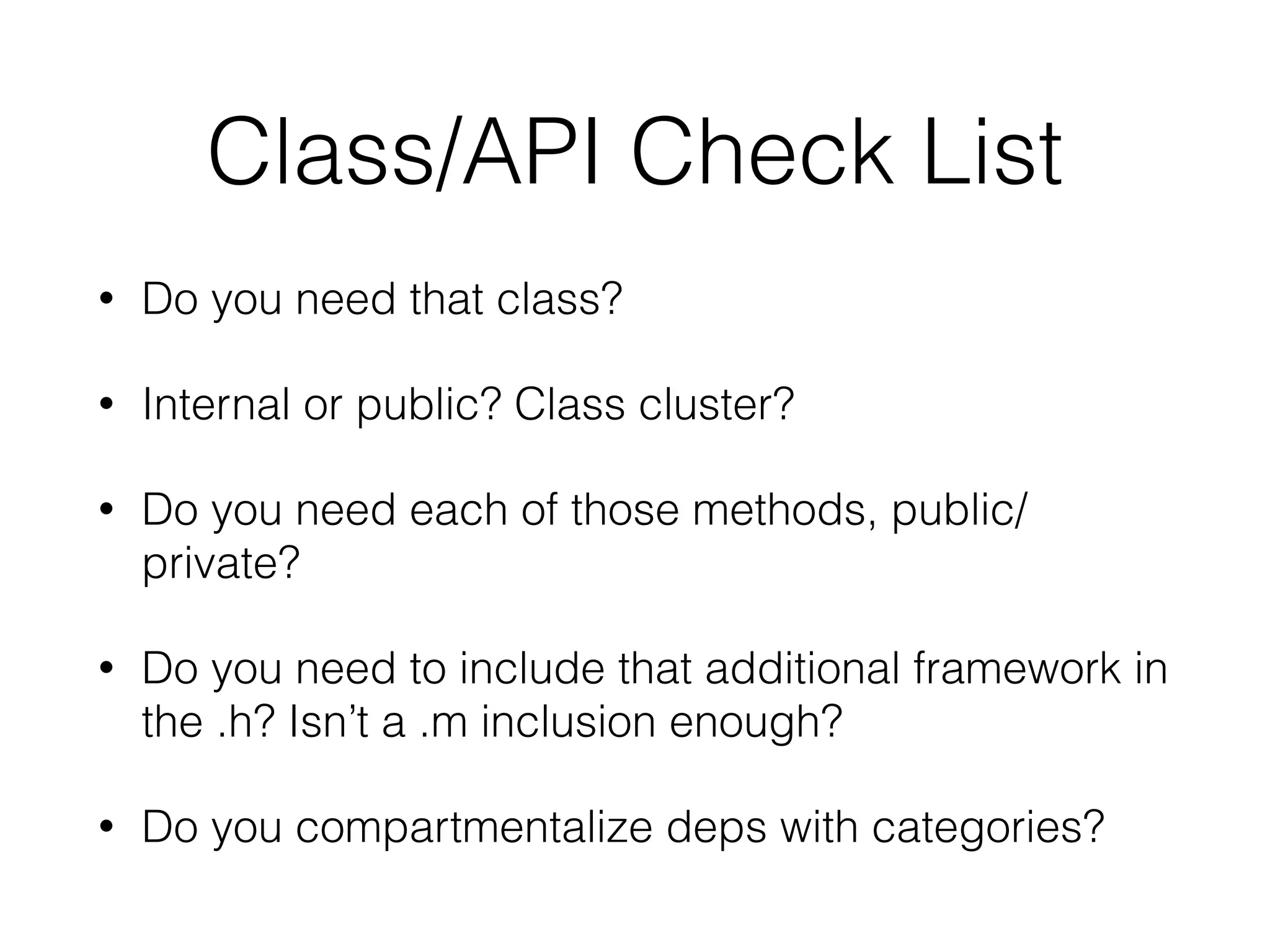 Class/API Check List

• Do you need that class?

• Internal or public? Class cluster?

• Do you need each of those methods, public/private?

• Do you need to include that additional framework in the .h? Isn’t a .m inclusion enough?

• Do you compartmentalize deps with categories?